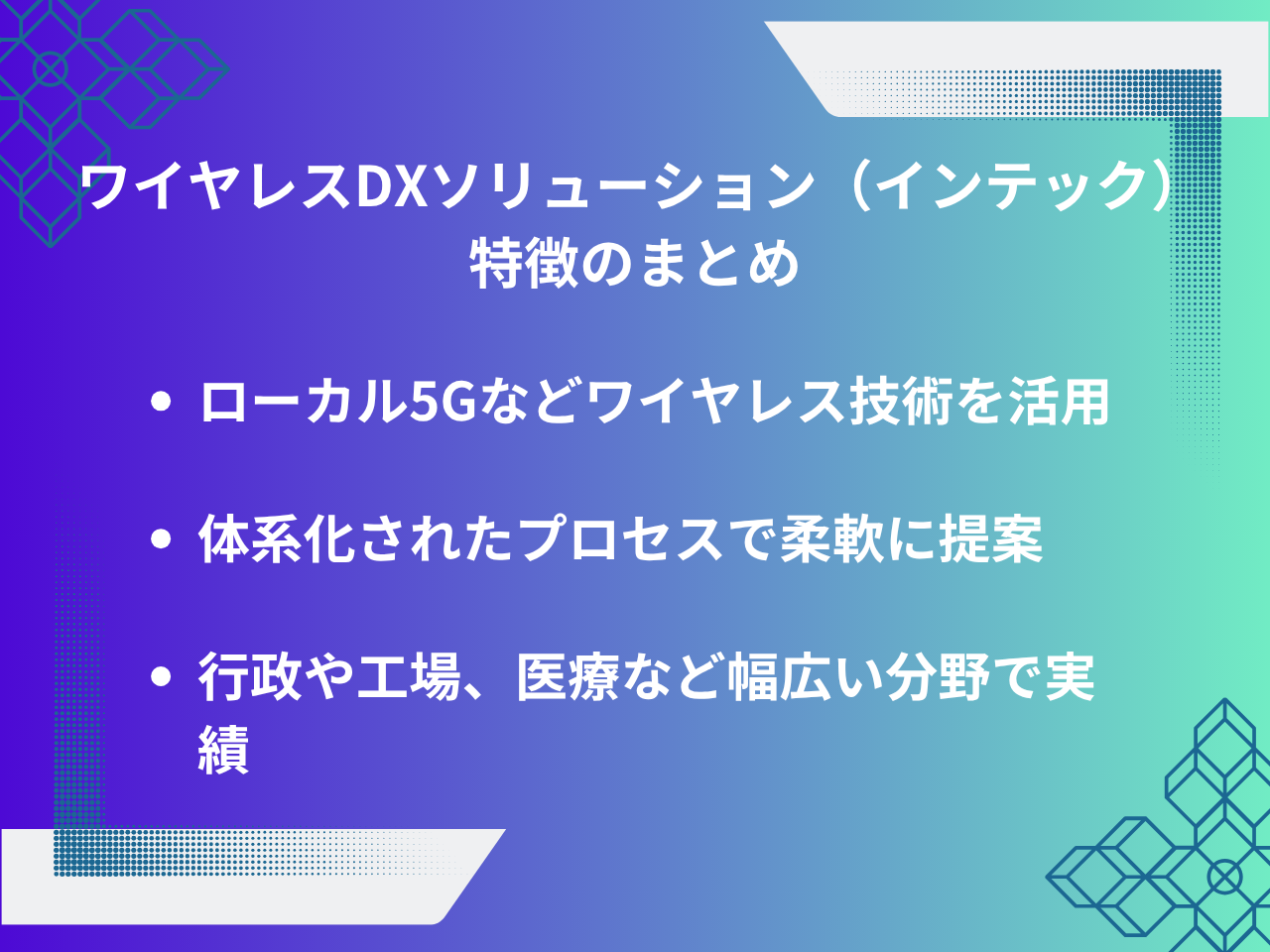 ワイヤレスDXソリューション（インテック）特徴のまとめ

• ローカル5Gなどワイヤレス技術を活用

• 体系化されたプロセスで柔軟に提案

• 行政や工場、医療など幅広い分野で実績